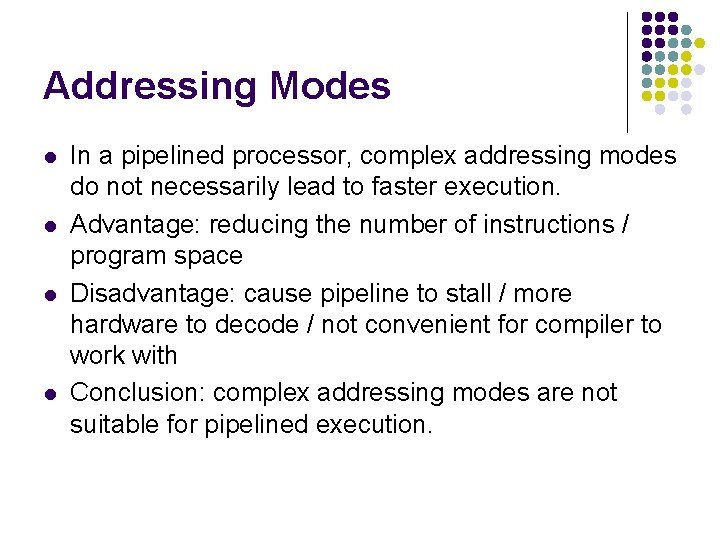 Addressing Modes

- In a pipelined processor, complex addressing modes do not necessarily lead to faster execution.
- Advantage: reducing the number of instructions / program space
- Disadvantage: cause pipeline to stall / more hardware to decode / not convenient for compiler to work with
- Conclusion: complex addressing modes are not suitable for pipelined execution.